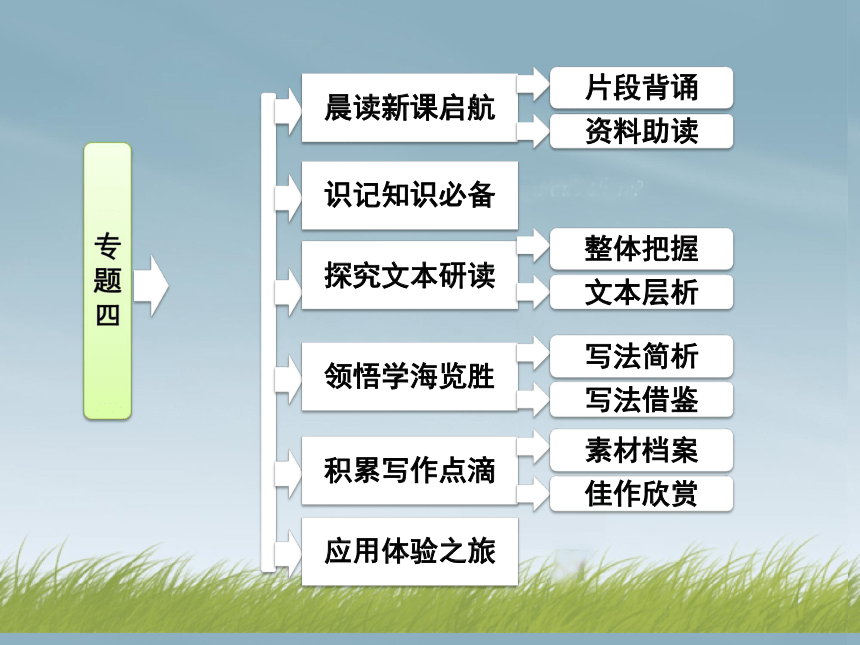 专题四

晨读新课启航
片段背诵
资料助读

识记知识必备

探究文本研读
整体把握
文本层析

领悟学海览胜
写法简析
写法借鉴

积累写作点滴
素材档案
佳作欣赏

应用体验之旅